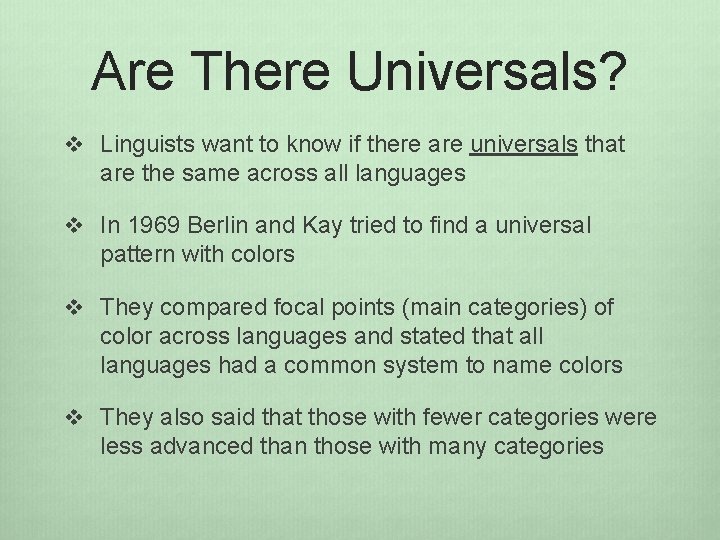 Are There Universals?

❖ Linguists want to know if there are universals that are the same across all languages

❖ In 1969 Berlin and Kay tried to find a universal pattern with colors

❖ They compared focal points (main categories) of color across languages and stated that all languages had a common system to name colors

❖ They also said that those with fewer categories were less advanced than those with many categories